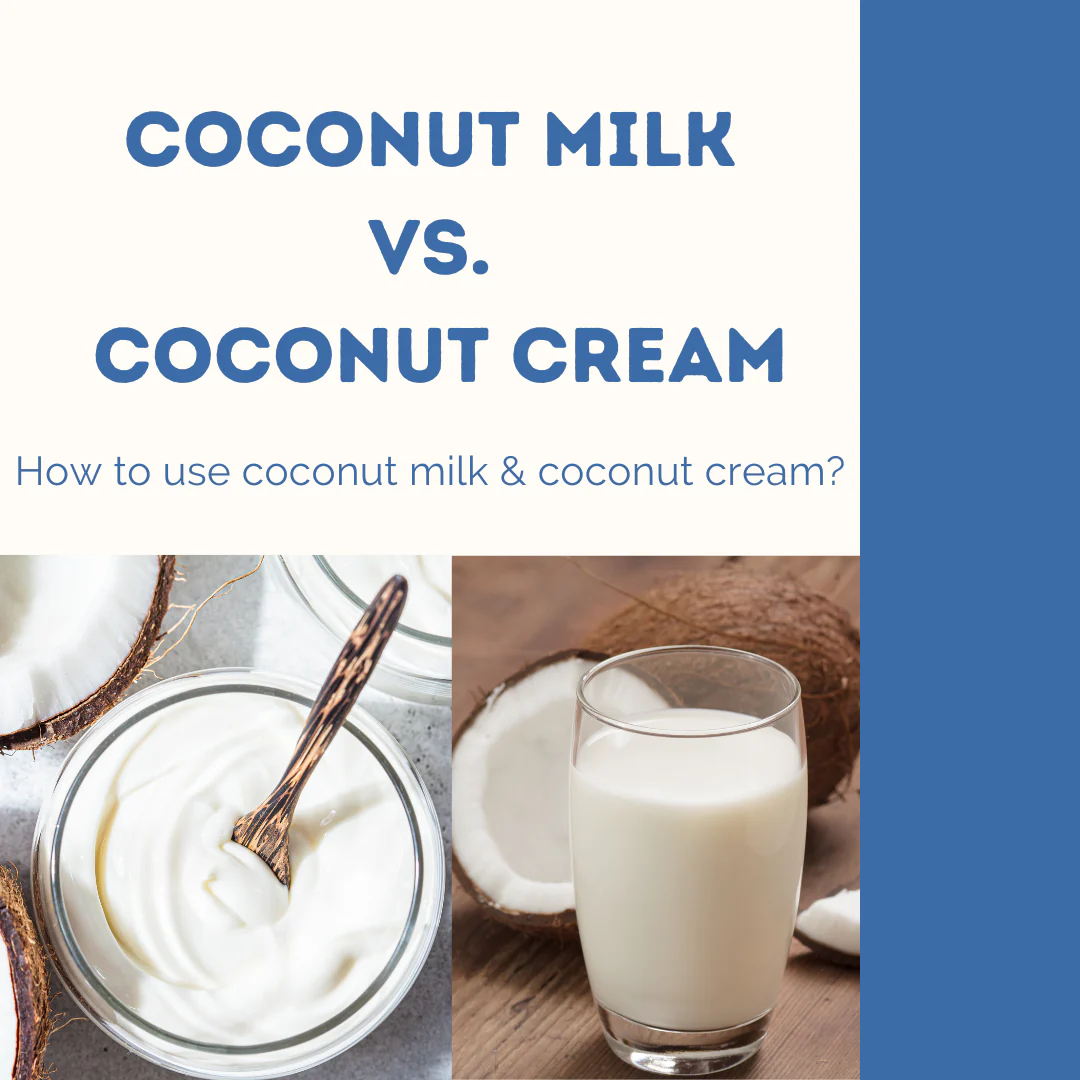 COCONUT MILK
VS.
COCONUT CREAM

How to use coconut milk & coconut cream?